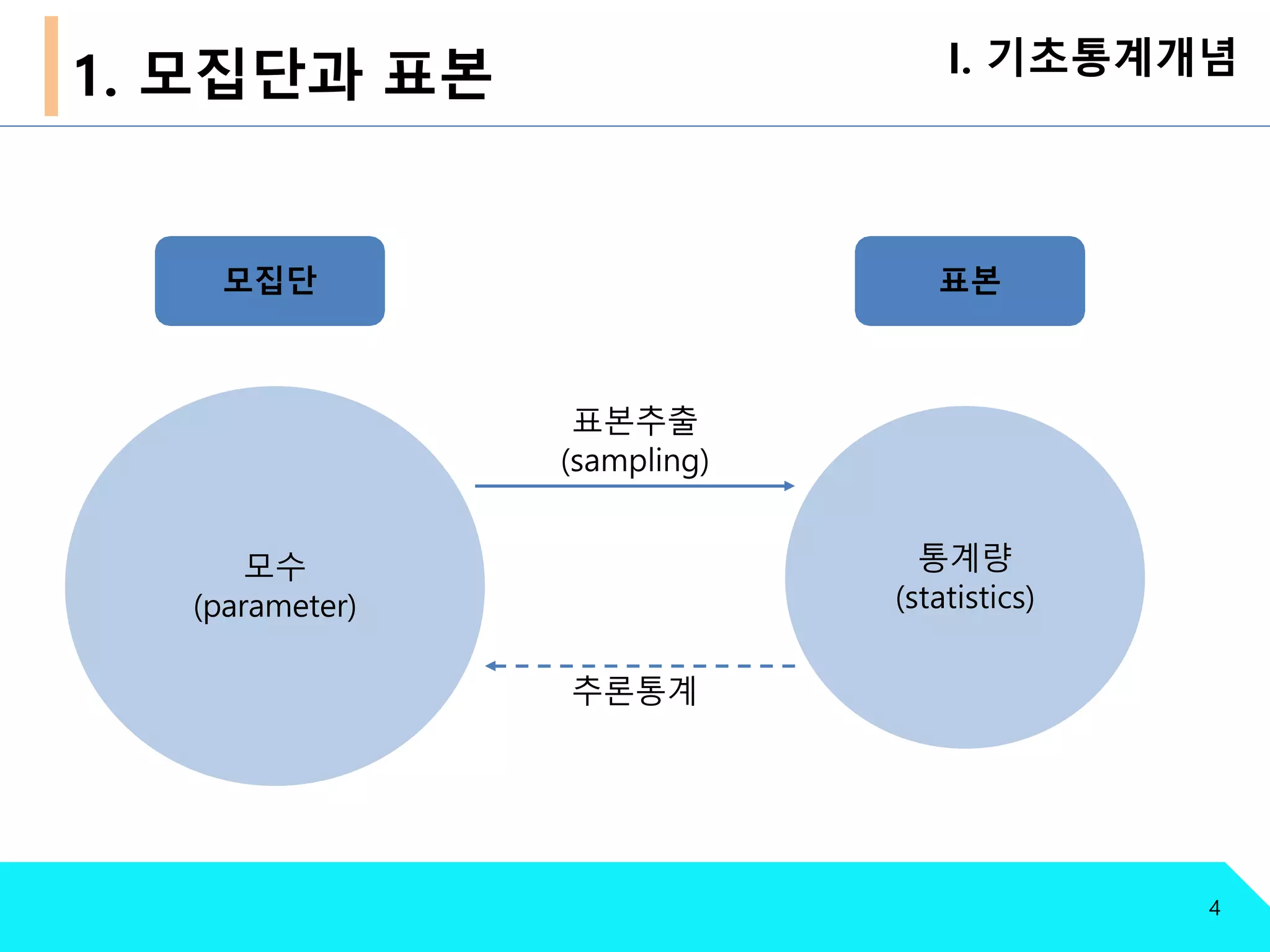 1. 모집단과 표본

I. 기초통계개념

모집단

표본

표본추출
(sampling)

모수
(parameter)

통계량
(statistics)

추론통계

4